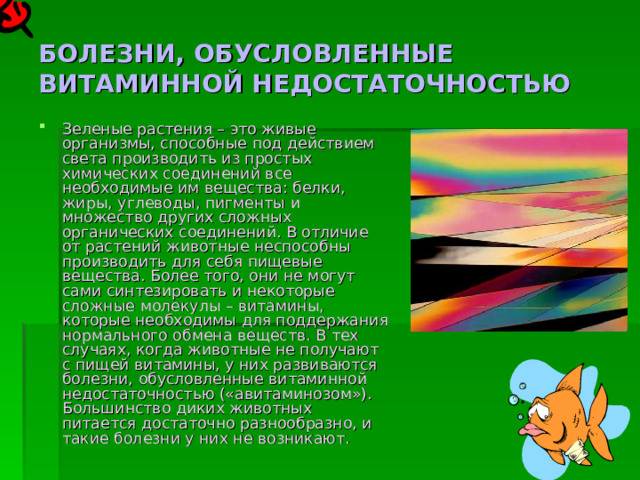 БОЛЕЗНИ, ОБУСЛОВЛЕННЫЕ ВИТАМИННОЙ НЕДОСТАТОЧНОСТЬЮ

Зеленые растения – это живые организмы, способные под действием света производить из простых химических соединений все необходимые им вещества: белки, жиры, углеводы, пигменты и множество других сложных органических соединений. В отличие от растений животные неспособны производить для себя пищевые вещества. Более того, они не могут сами синтезировать и некоторые сложные молекулы – витамины, которые необходимы для поддержания нормального обмена веществ. В тех случаях, когда животные не получают с пищей витамины, у них развиваются болезни, обусловленные витаминной недостаточностью («авитаминозом»). Большинство диких животных питается достаточно разнообразно, и такие болезни у них не возникают.